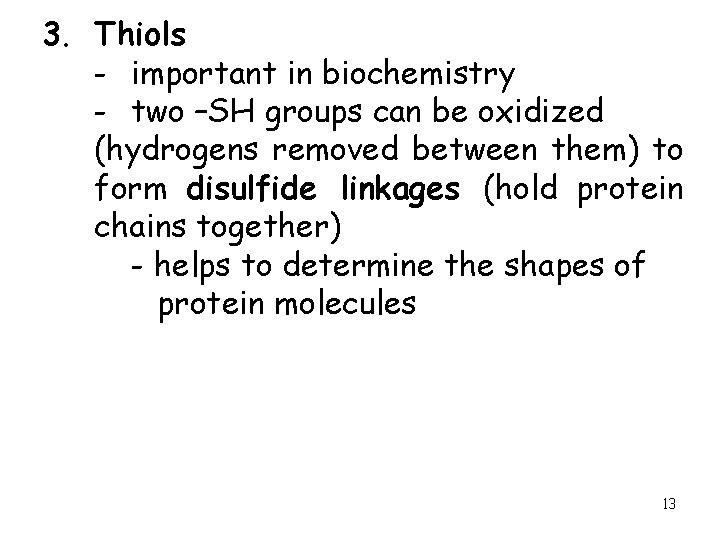 3. Thiols

- important in biochemistry

- two –SH groups can be oxidized (hydrogens removed between them) to form disulfide linkages (hold protein chains together)

- helps to determine the shapes of protein molecules

13